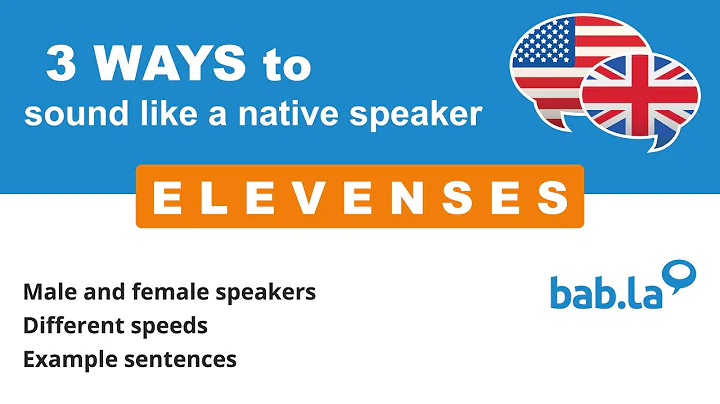 3 WAYS to
sound like a native speaker

ELEVENSES

Male and female speakers
Different speeds
Example sentences

bab.la